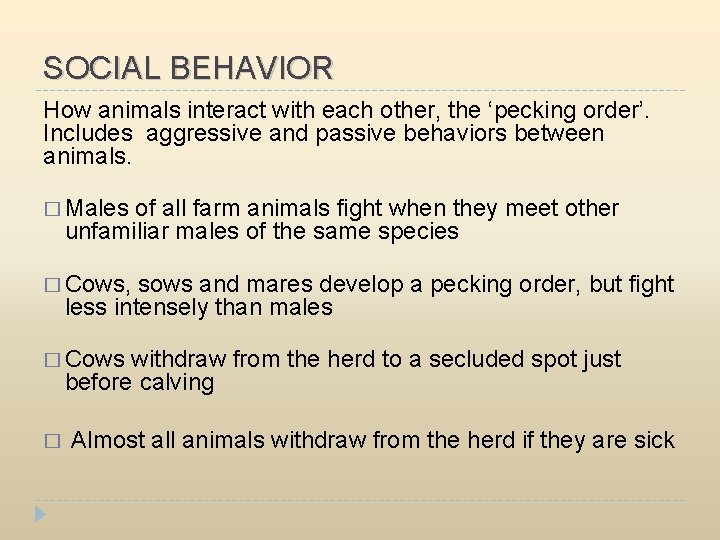 SOCIAL BEHAVIOR

How animals interact with each other, the ‘pecking order’. Includes aggressive and passive behaviors between animals.

□ Males of all farm animals fight when they meet other unfamiliar males of the same species

□ Cows, sows and mares develop a pecking order, but fight less intensely than males

□ Cows withdraw from the herd to a secluded spot just before calving

□ Almost all animals withdraw from the herd if they are sick